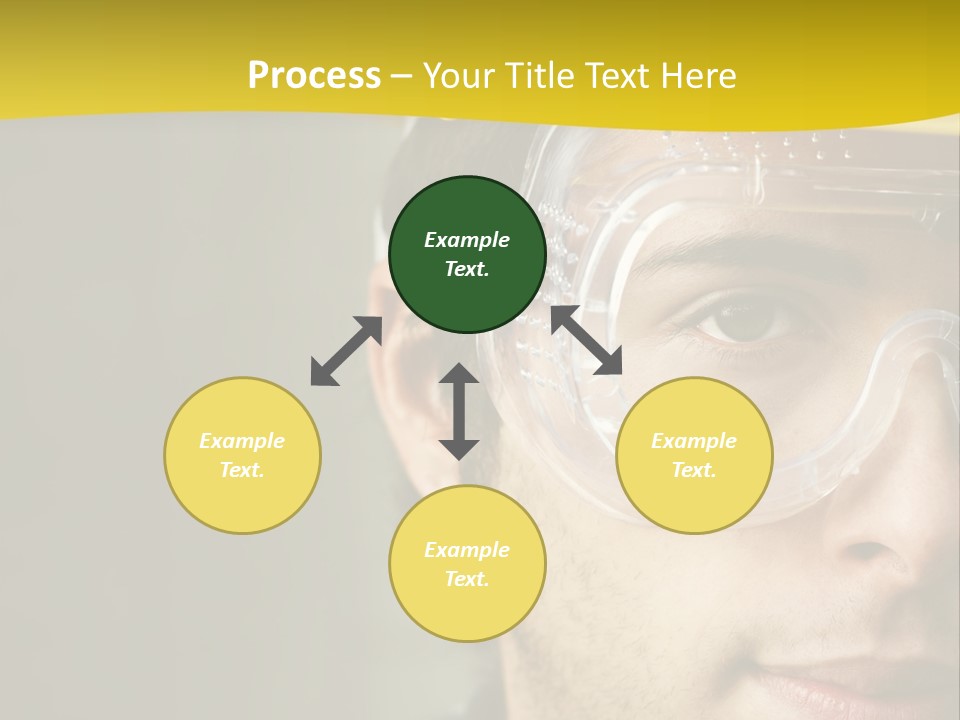 Process – Your Title Text Here

Example Text.

Example Text.

Example Text.

Example Text.